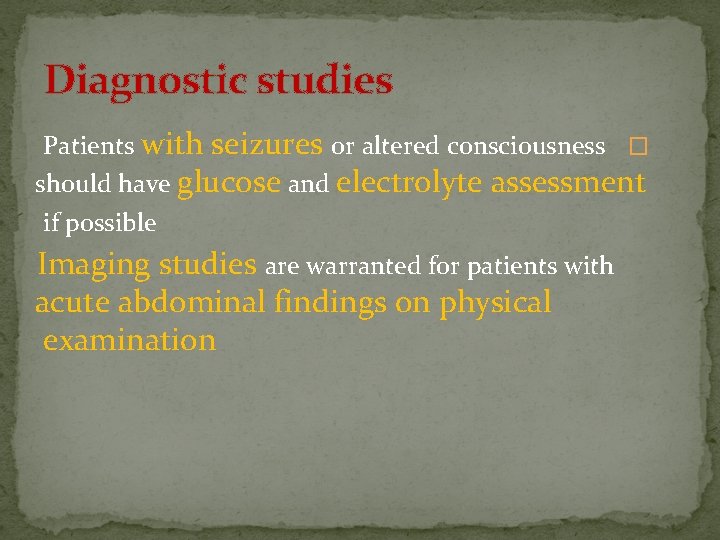 Diagnostic studies

Patients with seizures or altered consciousness □ should have glucose and electrolyte assessment if possible

Imaging studies are warranted for patients with acute abdominal findings on physical examination